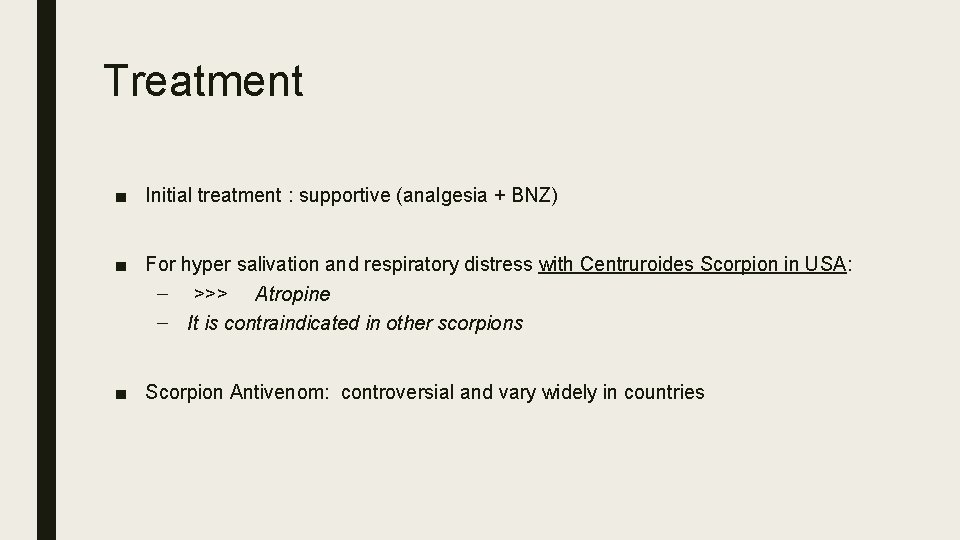 Treatment

■ Initial treatment : supportive (analgesia + BNZ)

■ For hyper salivation and respiratory distress with Centruroides Scorpion in USA:
– >>> Atropine
– It is contraindicated in other scorpions

■ Scorpion Antivenom: controversial and vary widely in countries